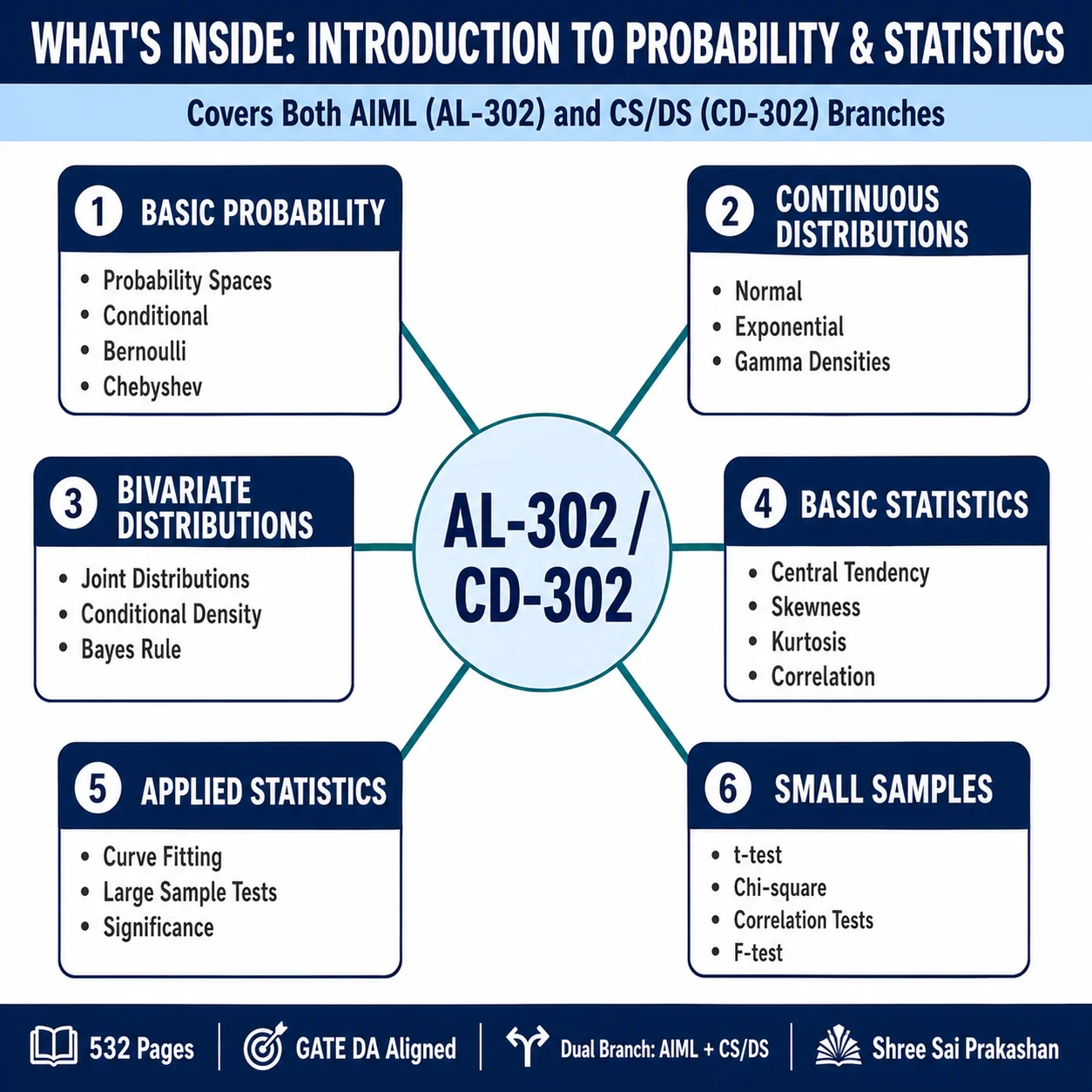 WHAT'S INSIDE: INTRODUCTION TO PROBABILITY & STATISTICS

Covers Both AIML (AL-302) and CS/DS (CD-302) Branches

1 BASIC PROBABILITY
• Probability Spaces
• Conditional
• Bernoulli
• Chebyshev

2 CONTINUOUS DISTRIBUTIONS
• Normal
• Exponential
• Gamma Densities

3 BIVARIATE DISTRIBUTIONS
• Joint Distributions
• Conditional Density
• Bayes Rule

AL-302 / CD-302

4 BASIC STATISTICS
• Central Tendency
• Skewness
• Kurtosis
• Correlation

5 APPLIED STATISTICS
• Curve Fitting
• Large Sample Tests
• Significance

6 SMALL SAMPLES
• t-test
• Chi-square
• Correlation Tests
• F-test

532 Pages | GATE DA Aligned | Dual Branch: AIML + CS/DS | Shree Sai Prakashan